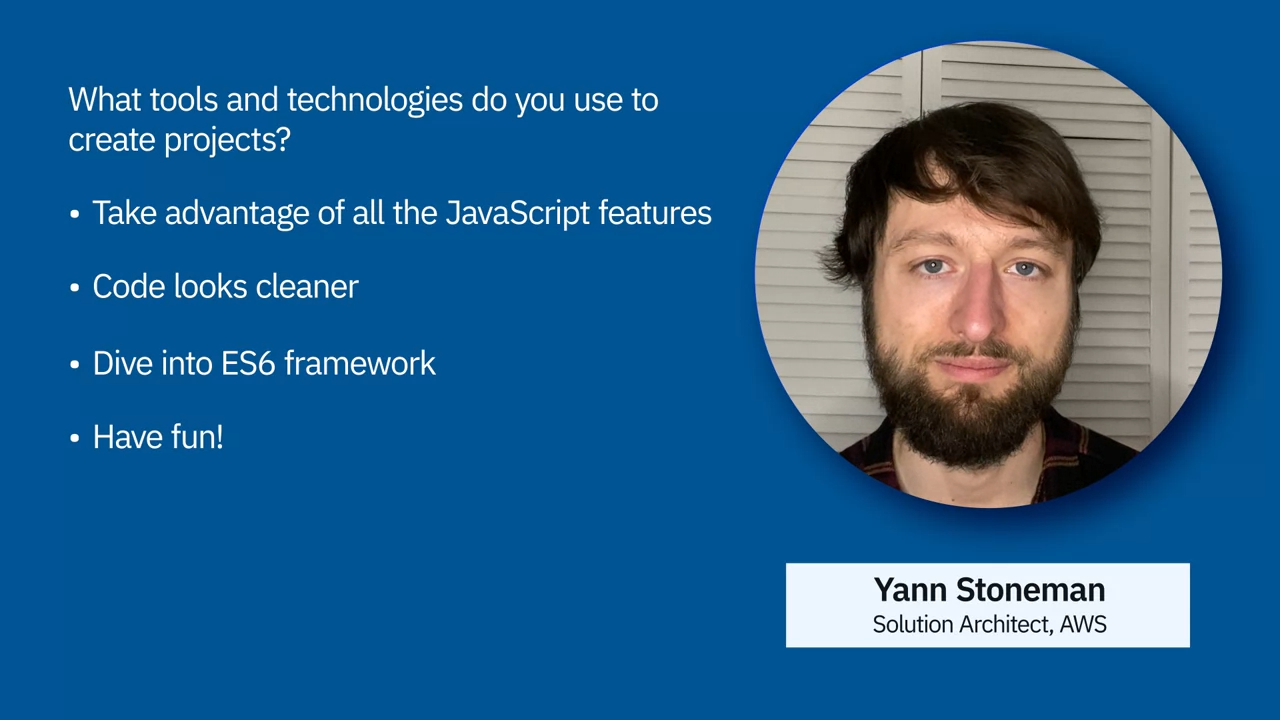 What tools and technologies do you use to create projects?

• Take advantage of all the JavaScript features

• Code looks cleaner

• Dive into ES6 framework

• Have fun!

Yann Stoneman
Solution Architect, AWS